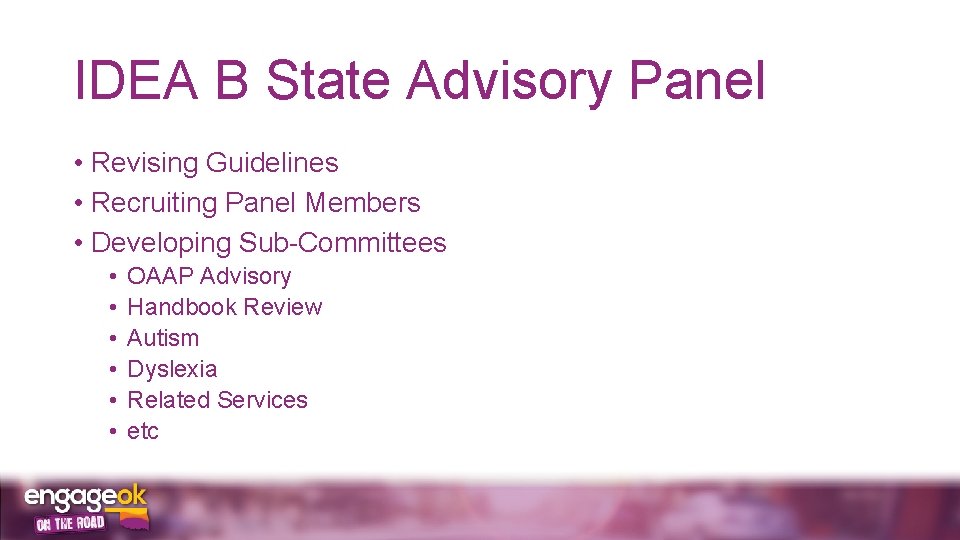 IDEA B State Advisory Panel

• Revising Guidelines
• Recruiting Panel Members
• Developing Sub-Committees
  • OAAP Advisory
  • Handbook Review
  • Autism
  • Dyslexia
  • Related Services
  • etc

engageok
ON THE ROAD